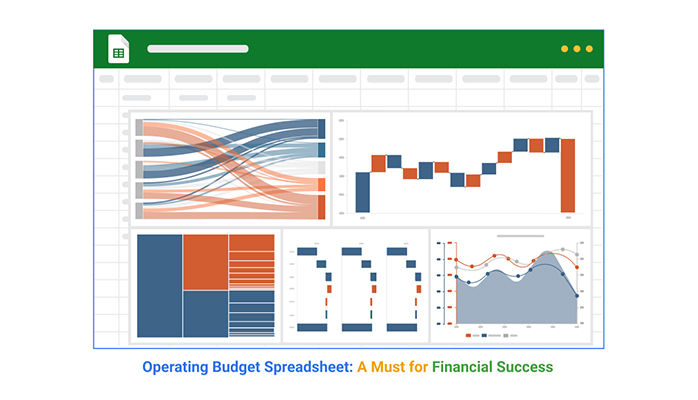 Operating Budget Spreadsheet: A Must for Financial Success